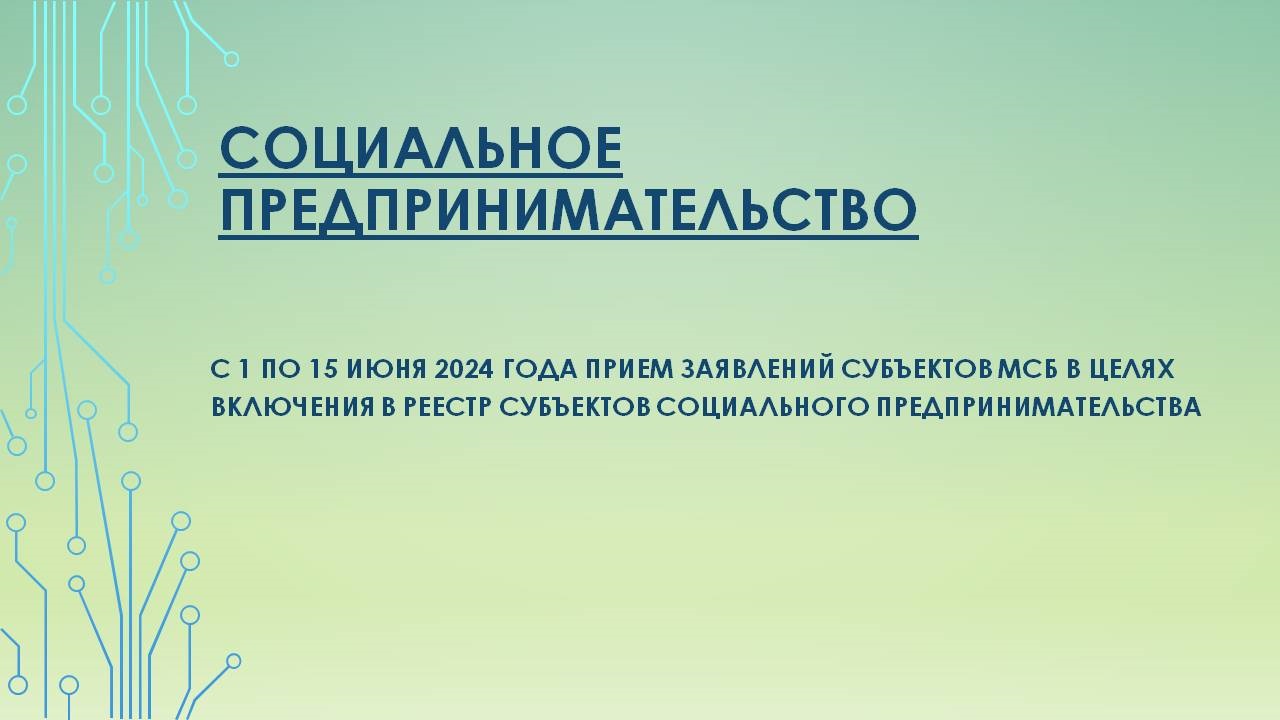 СОЦИАЛЬНОЕ ПРЕДПРИНИМАТЕЛЬСТВО

С 1 ПО 15 ИЮНЯ 2024 ГОДА ПРИЕМ ЗАЯВЛЕНИЙ СУБЪЕКТОВ МСБ В ЦЕЛЯХ ВКЛЮЧЕНИЯ В РЕЕСТР СУБЪЕКТОВ СОЦИАЛЬНОГО ПРЕДПРИНИМАТЕЛЬСТВА